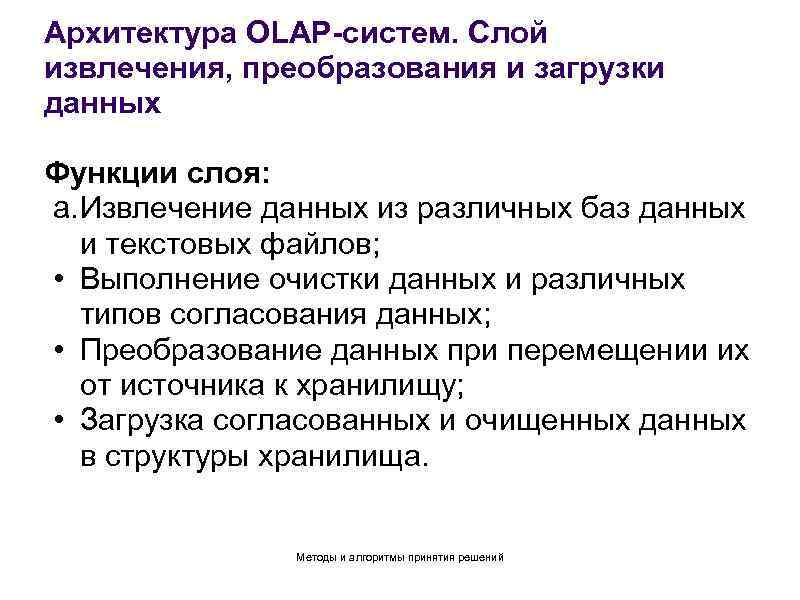 Архитектура OLAP-систем. Слой извлечения, преобразования и загрузки данных

Функции слоя:
a. Извлечение данных из различных баз данных и текстовых файлов;
• Выполнение очистки данных и различных типов согласования данных;
• Преобразование данных при перемещении их от источника к хранилищу;
• Загрузка согласованных и очищенных данных в структуры хранилища.

Методы и алгоритмы принятия решений